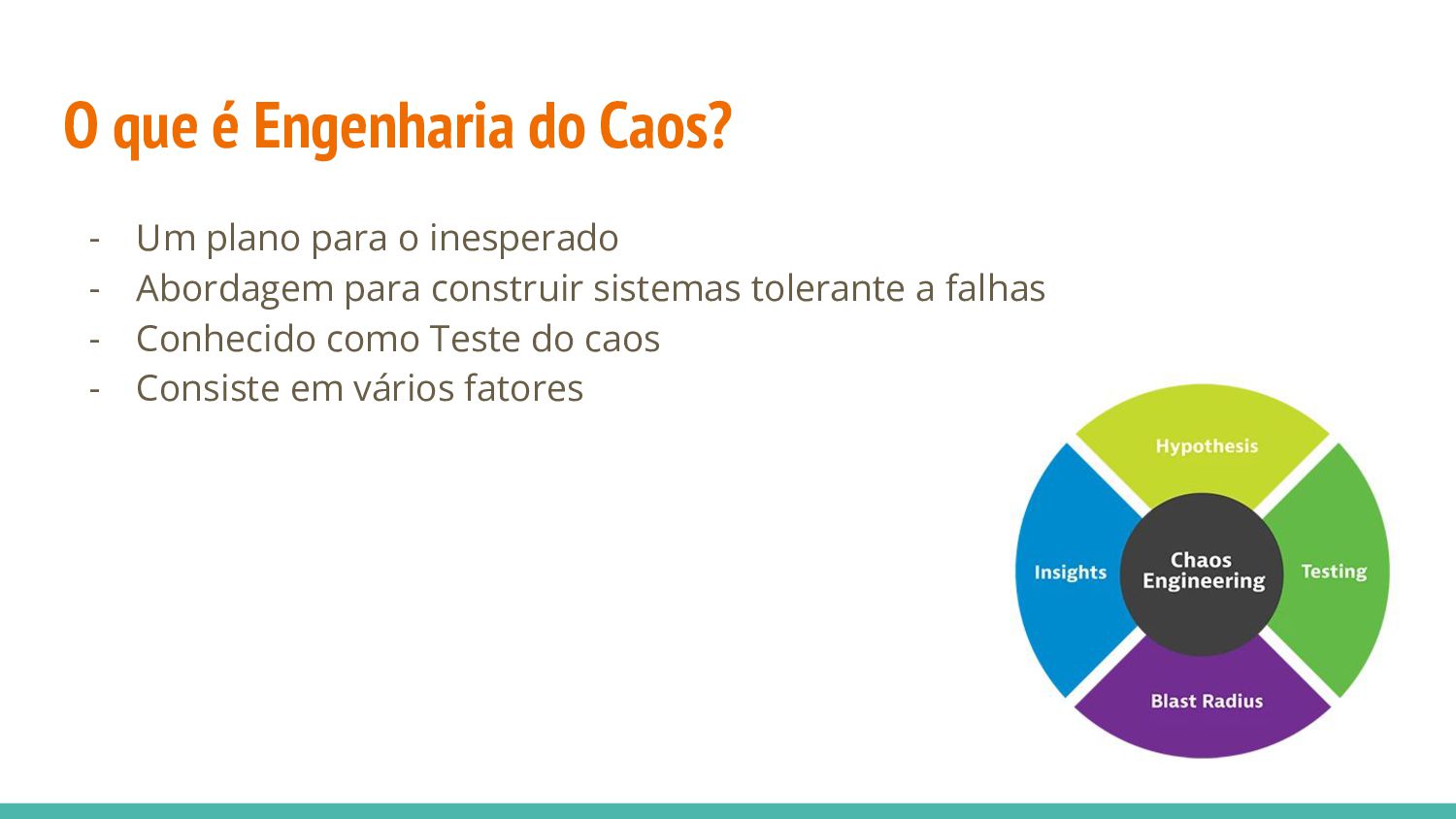 O que é Engenharia do Caos?

- Um plano para o inesperado
- Abordagem para construir sistemas tolerante a falhas
- Conhecido como Teste do caos
- Consiste em vários fatores

Hypothesis
Insights
Chaos Engineering
Testing
Blast Radius